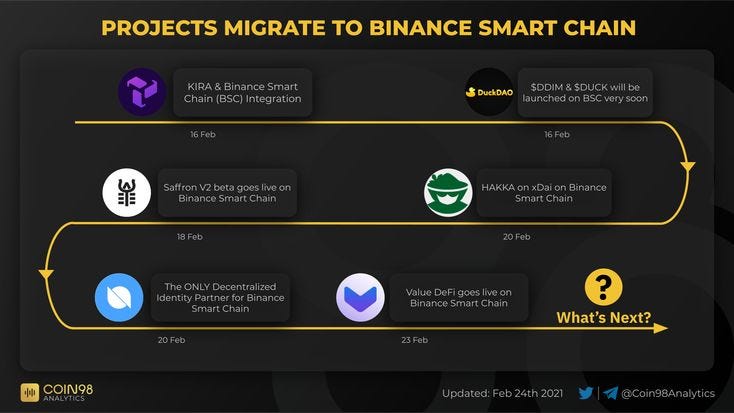 PROJECTS MIGRATE TO BINANCE SMART CHAIN

KIRA & Binance Smart Chain (BSC) Integration

16 Feb

DuckDAO

$DDIM & $DUCK will be launched on BSC very soon

16 Feb

Saffron V2 beta goes live on Binance Smart Chain

18 Feb

HAKKA on xDai on Binance Smart Chain

20 Feb

The ONLY Decentralized Identity Partner for Binance Smart Chain

20 Feb

Value DeFi goes live on Binance Smart Chain

23 Feb

?

What's Next?

COIN98 ANALYTICS

Updated: Feb 24th 2021

@Coin98Analytics